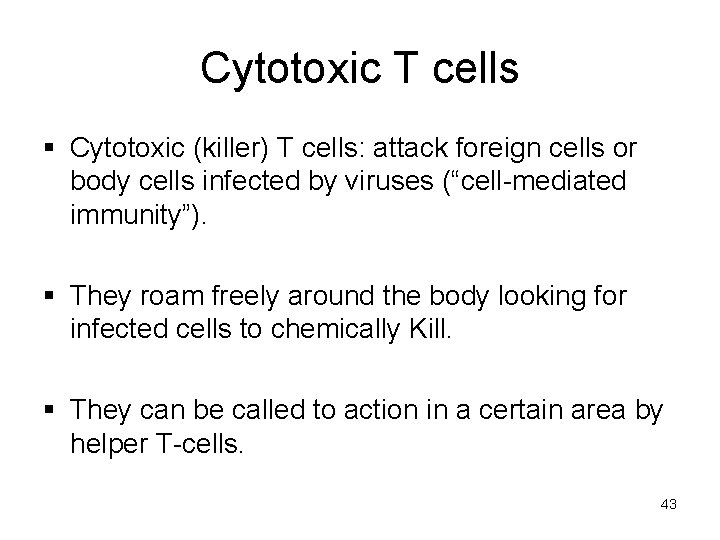 Cytotoxic T cells

▪ Cytotoxic (killer) T cells: attack foreign cells or body cells infected by viruses (“cell-mediated immunity”).

▪ They roam freely around the body looking for infected cells to chemically Kill.

▪ They can be called to action in a certain area by helper T-cells.

43